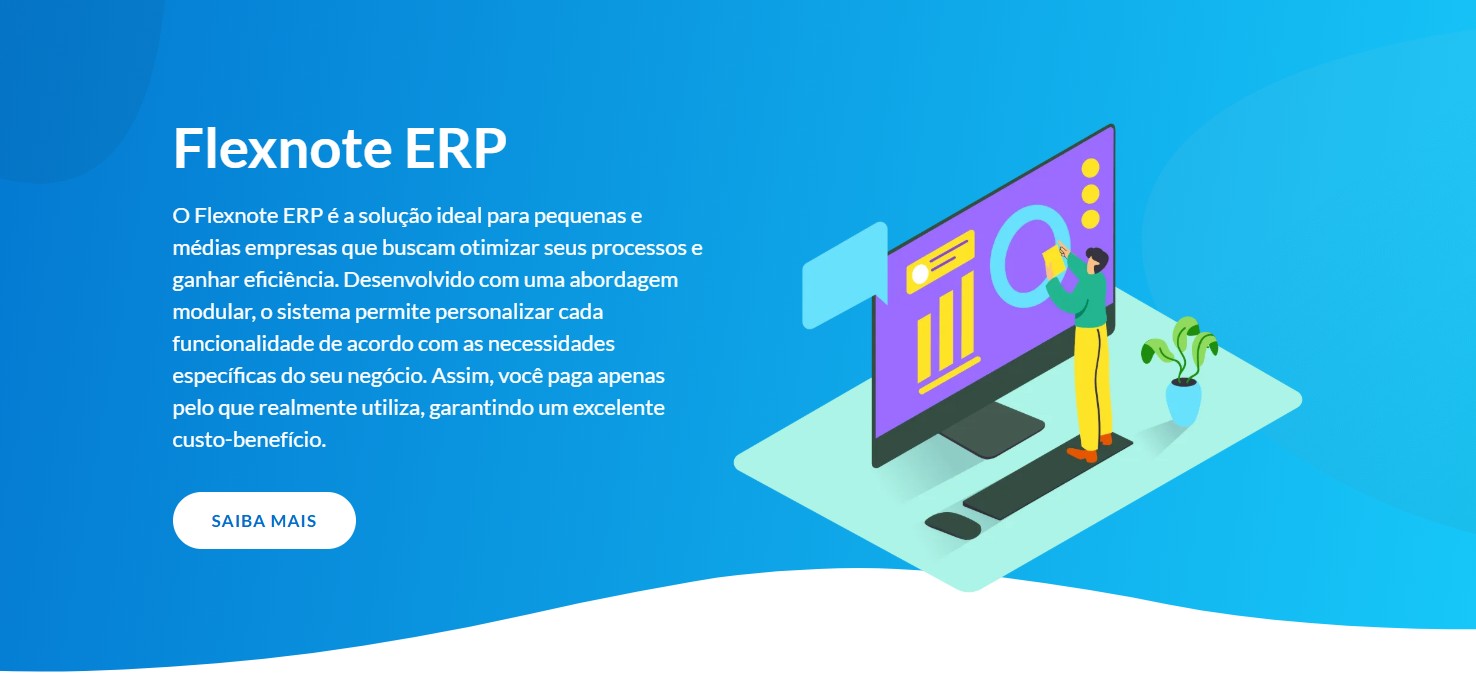 Flexnote ERP

O Flexnote ERP é a solução ideal para pequenas e médias empresas que buscam otimizar seus processos e ganhar eficiência. Desenvolvido com uma abordagem modular, o sistema permite personalizar cada funcionalidade de acordo com as necessidades específicas do seu negócio. Assim, você paga apenas pelo que realmente utiliza, garantindo um excelente custo-benefício.

SAIBA MAIS